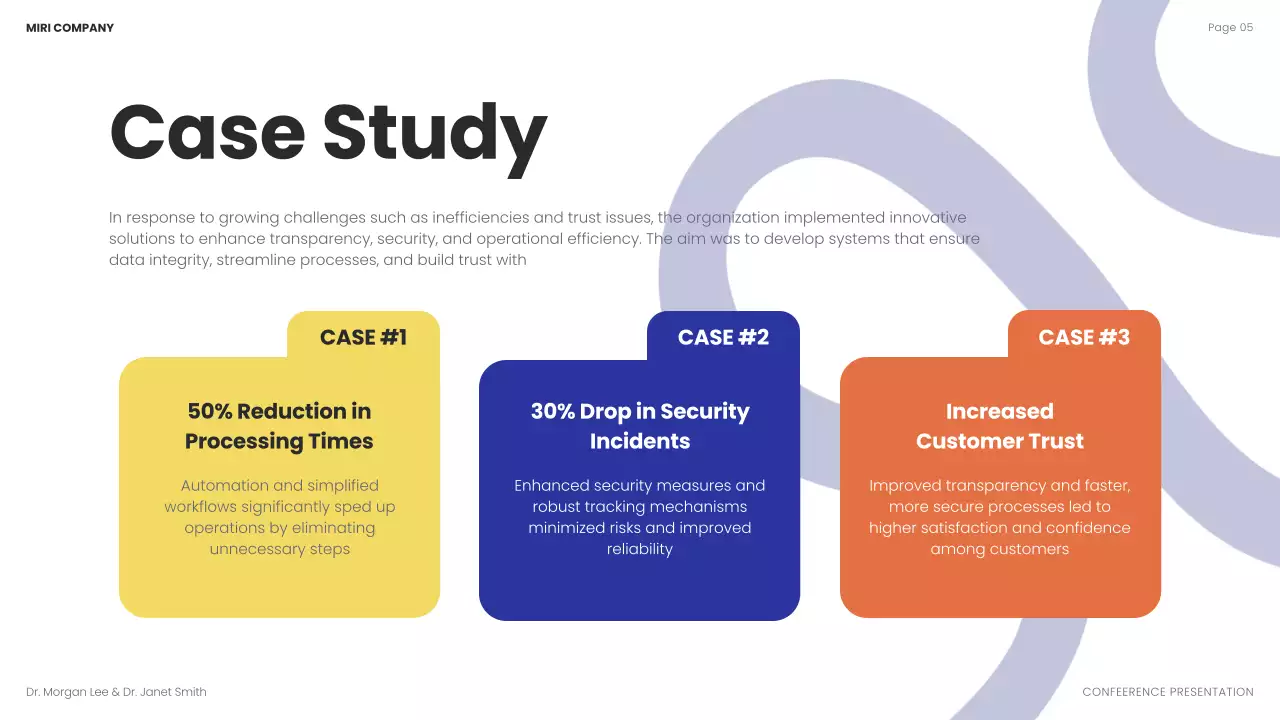 MIRI COMPANY

Page 05

Case Study

In response to growing challenges such as inefficiencies and trust issues, the organization implemented innovative solutions to enhance transparency, security, and operational efficiency. The aim was to develop systems that ensure data integrity, streamline processes, and build trust with

CASE #1

50% Reduction in Processing Times

Automation and simplified workflows significantly sped up operations by eliminating unnecessary steps

CASE #2

30% Drop in Security Incidents

Enhanced security measures and robust tracking mechanisms minimized risks and improved reliability

CASE #3

Increased Customer Trust

Improved transparency and faster, more secure processes led to higher satisfaction and confidence among customers

Dr. Morgan Lee & Dr. Janet Smith

CONFEERENCE PRESENTATION